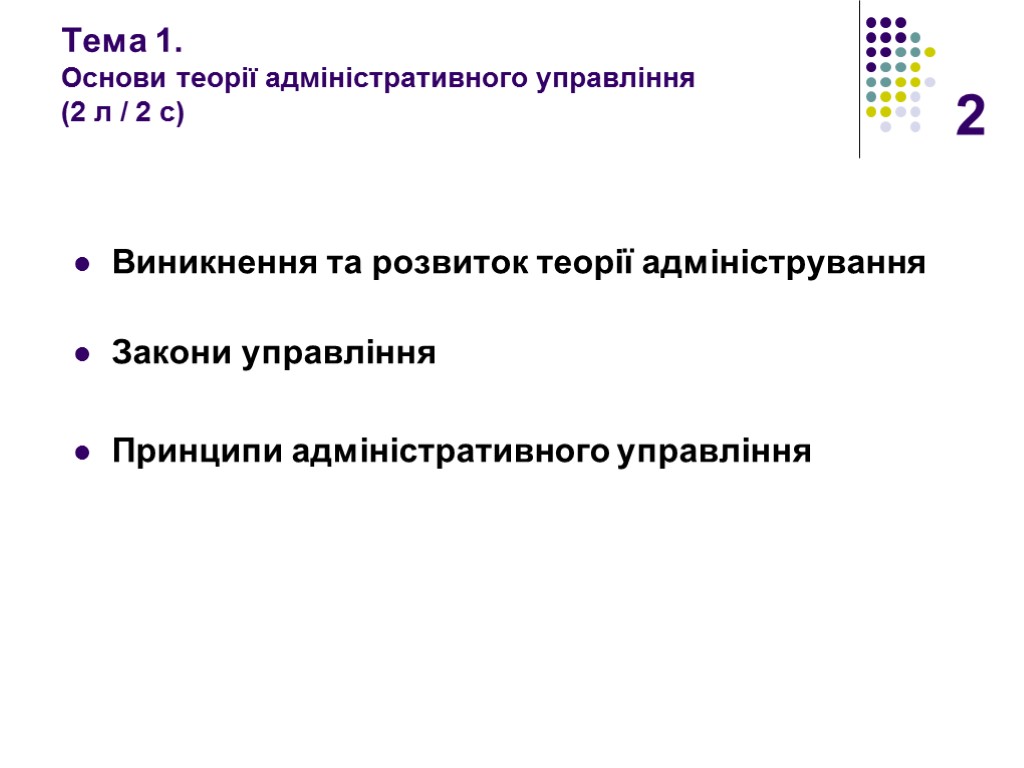 Тема 1.
Основи теорії адміністративного управління
(2 л / 2 с)

2

Виникнення та розвиток теорії адміністрування

Закони управління

Принципи адміністративного управління